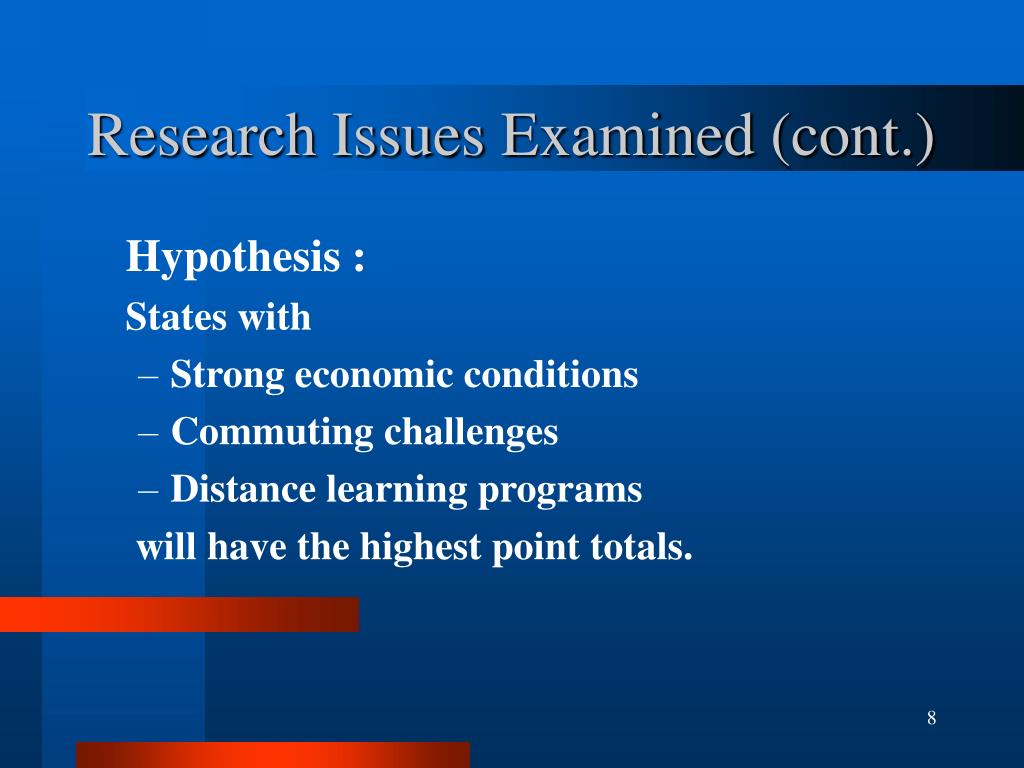 Research Issues Examined (cont.)

Hypothesis :

States with

– Strong economic conditions

– Commuting challenges

– Distance learning programs

will have the highest point totals.

8